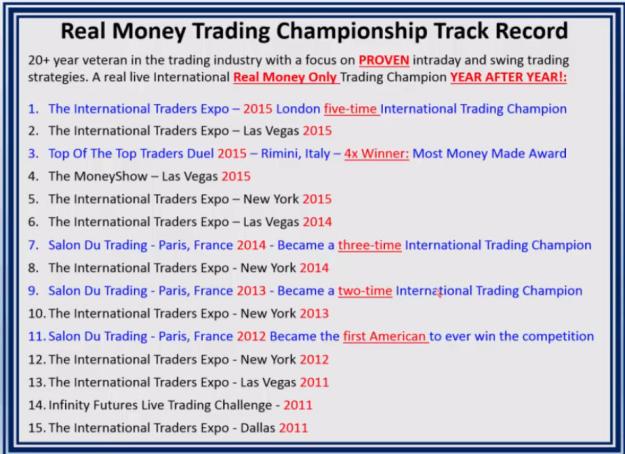 Real Money Trading Championship Track Record

20+ year veteran in the trading industry with a focus on PROVEN intraday and swing trading strategies. A real live International Real Money Only Trading Champion YEAR AFTER YEAR!:

1. The International Traders Expo – 2015 London five-time International Trading Champion
2. The International Traders Expo – Las Vegas 2015
3. Top Of The Top Traders Duel 2015 – Rimini, Italy – 4x Winner: Most Money Made Award
4. The MoneyShow – Las Vegas 2015
5. The International Traders Expo – New York 2015
6. The International Traders Expo – Las Vegas 2014
7. Salon Du Trading - Paris, France 2014 - Became a three-time International Trading Champion
8. The International Traders Expo - New York 2014
9. Salon Du Trading - Paris, France 2013 - Became a two-time International Trading Champion
10. The International Traders Expo - New York 2013
11. Salon Du Trading - Paris, France 2012 Became the first American to ever win the competition
12. The International Traders Expo - New York 2012
13. The International Traders Expo - Las Vegas 2011
14. Infinity Futures Live Trading Challenge - 2011
15. The International Traders Expo - Dallas 2011